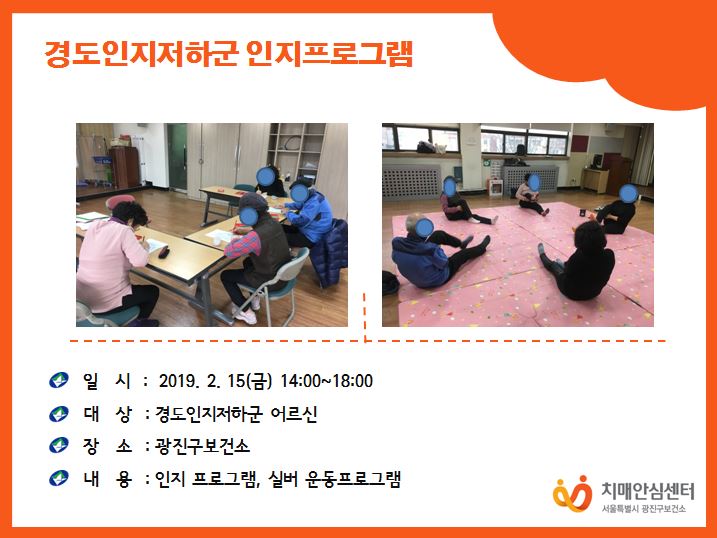 경도인지저하군 인지프로그램

일 시 : 2019. 2. 15(금) 14:00~18:00

대 상 : 경도인지저하군 어르신

장 소 : 광진구보건소

내 용 : 인지 프로그램, 실버 운동프로그램

치매안심센터
서울특별시 광진구보건소